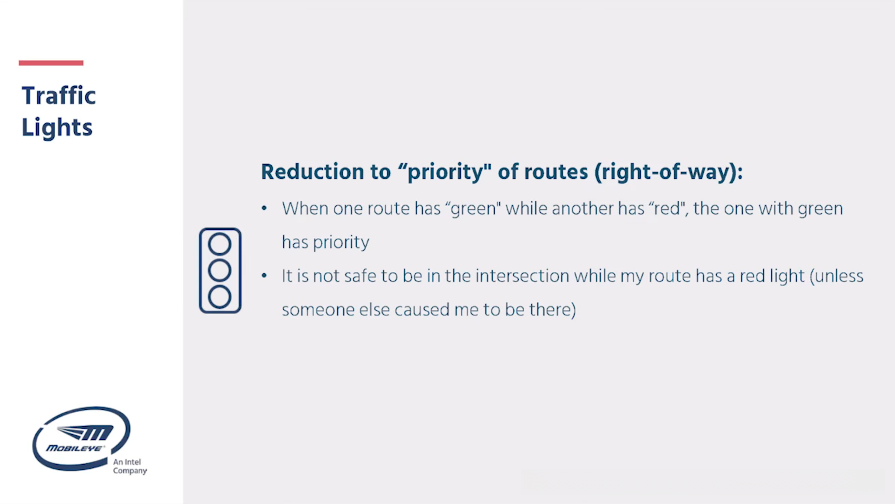 Traffic Lights

Reduction to “priority" of routes (right-of-way):

• When one route has “green" while another has “red", the one with green has priority
• It is not safe to be in the intersection while my route has a red light (unless someone else caused me to be there)

MOBILEYE
An Intel Company